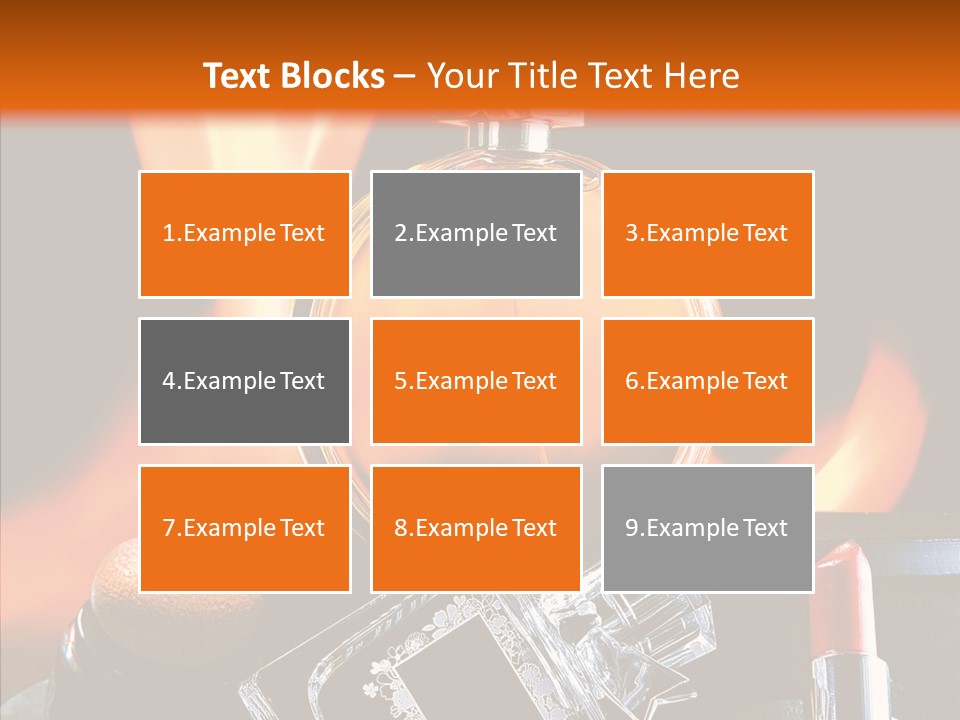 Text Blocks – Your Title Text Here

1.Example Text

2.Example Text

3.Example Text

4.Example Text

5.Example Text

6.Example Text

7.Example Text

8.Example Text

9.Example Text